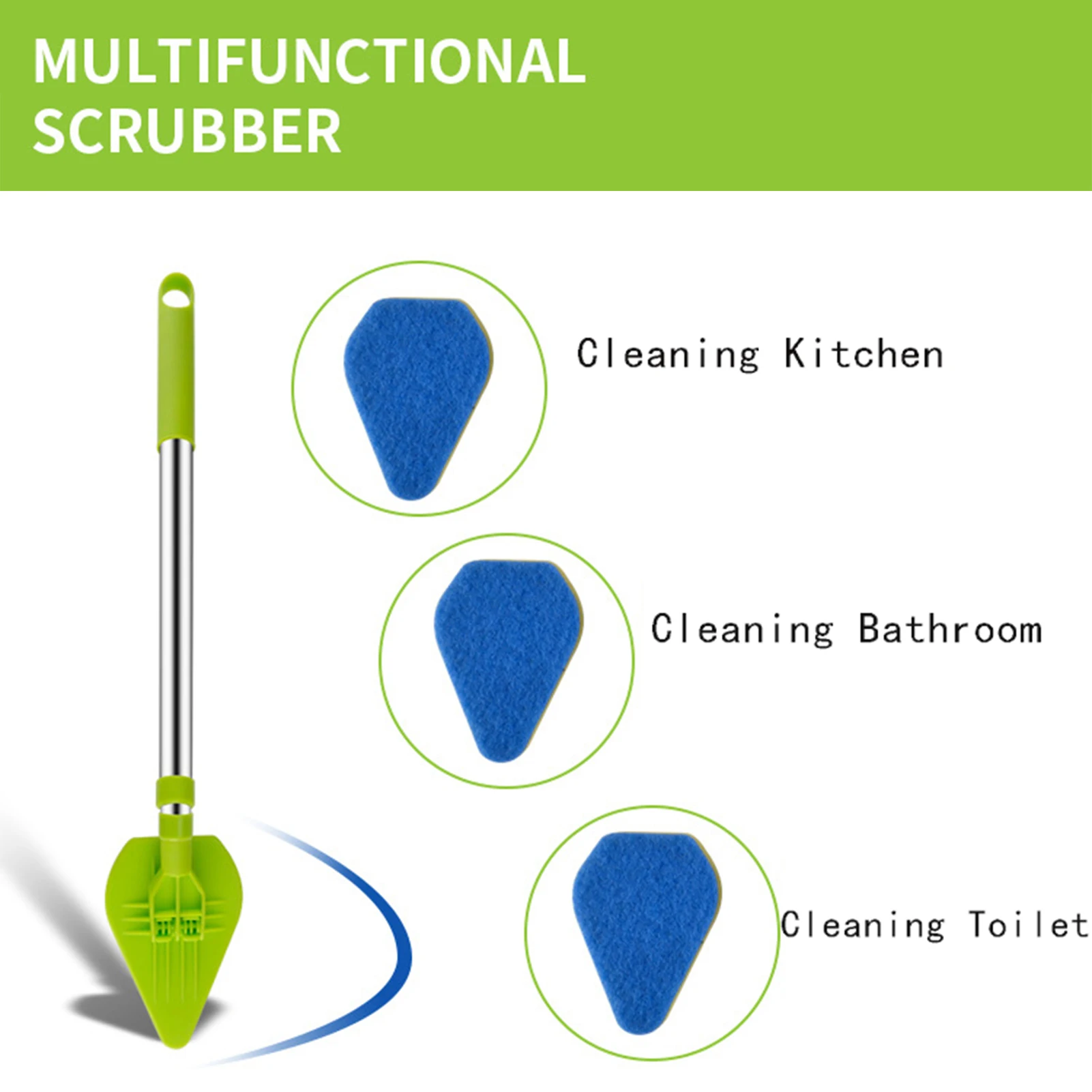 MULTIFUNCTIONAL SCRUBBER

Cleaning Kitchen

Cleaning Bathroom

Cleaning Toilet